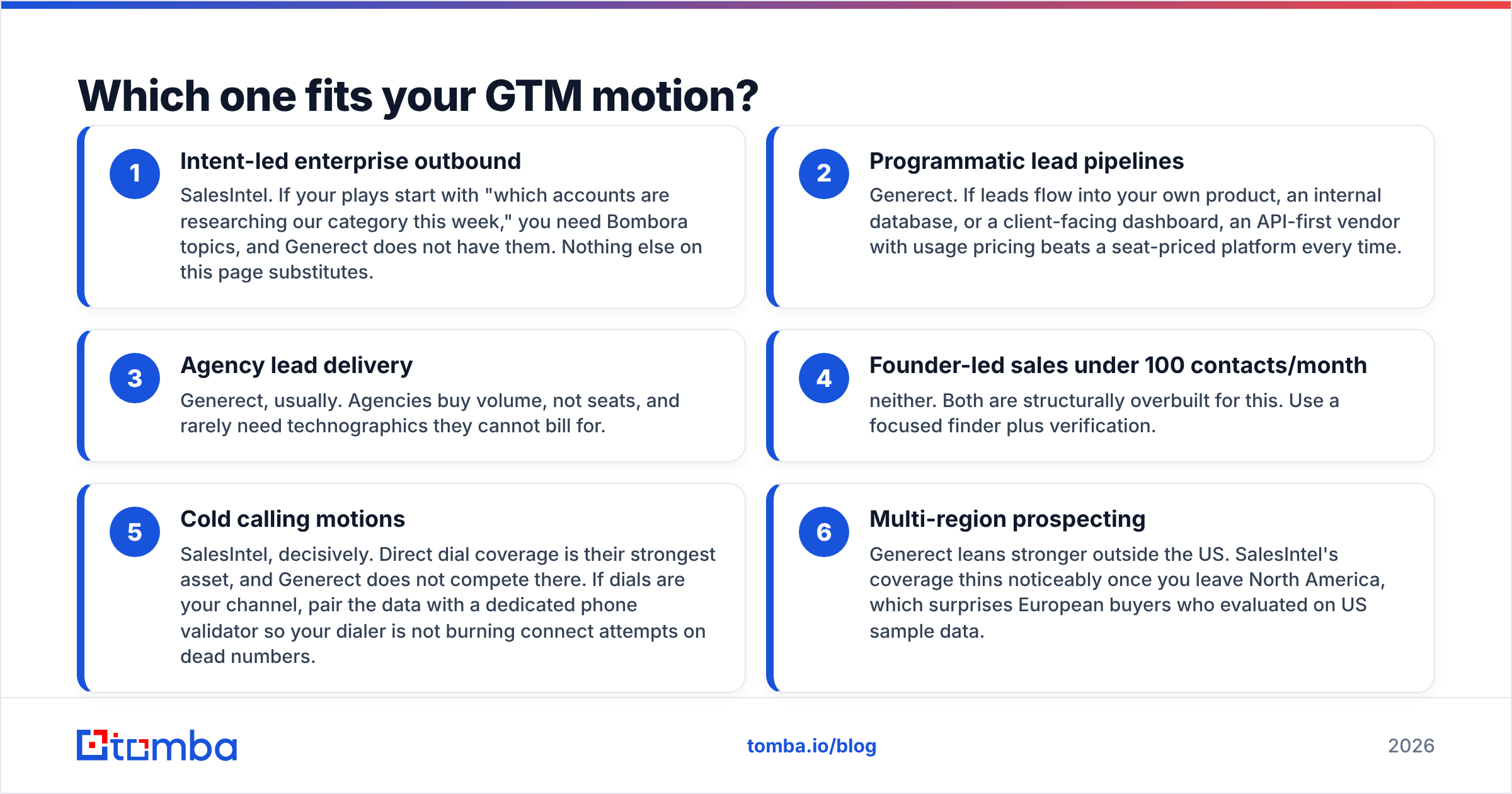 Which one fits your GTM motion?

1
Intent-led enterprise outbound
SalesIntel. If your plays start with "which accounts are researching our category this week," you need Bombora topics, and Generect does not have them. Nothing else on this page substitutes.

2
Programmatic lead pipelines
Generect. If leads flow into your own product, an internal database, or a client-facing dashboard, an API-first vendor with usage pricing beats a seat-priced platform every time.

3
Agency lead delivery
Generect, usually. Agencies buy volume, not seats, and rarely need technographics they cannot bill for.

4
Founder-led sales under 100 contacts/month
neither. Both are structurally overbuilt for this. Use a focused finder plus verification.

5
Cold calling motions
SalesIntel, decisively. Direct dial coverage is their strongest asset, and Generect does not compete there. If dials are your channel, pair the data with a dedicated phone validator so your dialer is not burning connect attempts on dead numbers.

6
Multi-region prospecting
Generect leans stronger outside the US. SalesIntel's coverage thins noticeably once you leave North America, which surprises European buyers who evaluated on US sample data.

tomba

tomba.io/blog

2026